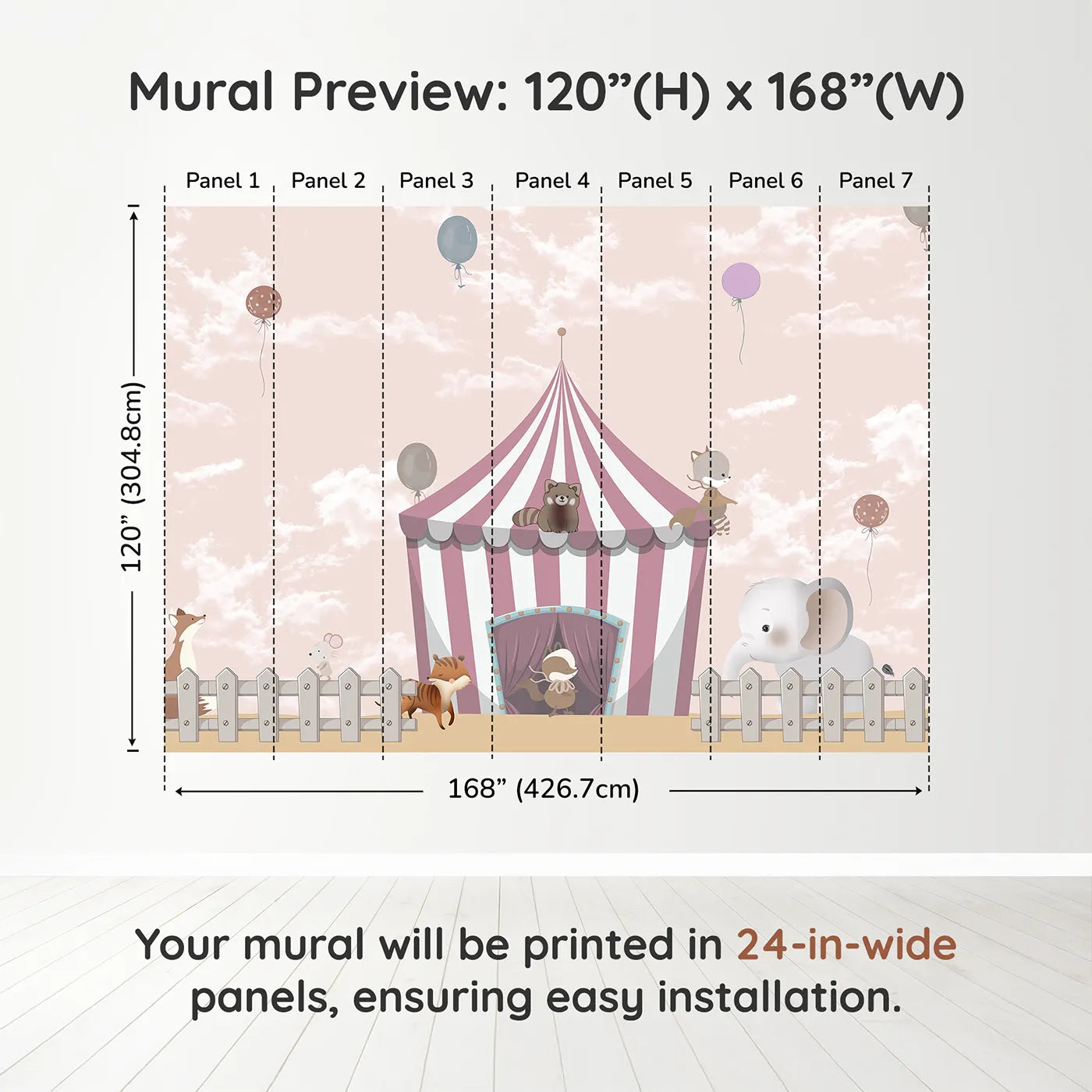 Mural Preview: 120”(H) x 168”(W)

Panel 1 Panel 2 Panel 3 Panel 4 Panel 5 Panel 6 Panel 7

120” (304.8cm)

168” (426.7cm)

Your mural will be printed in 24-in-wide panels, ensuring easy installation.